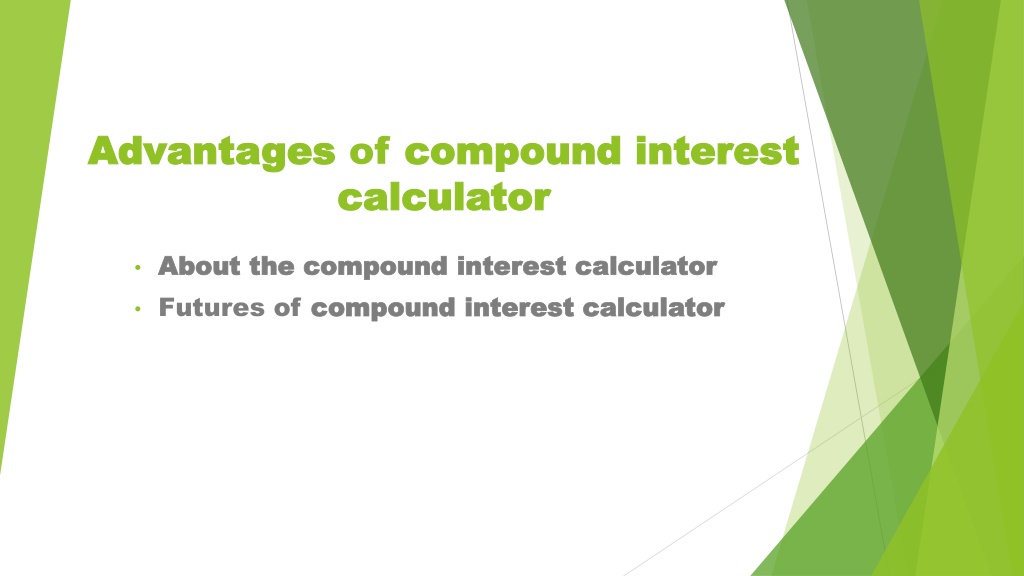 Advantages of compound interest calculator

• About the compound interest calculator
• Futures of compound interest calculator